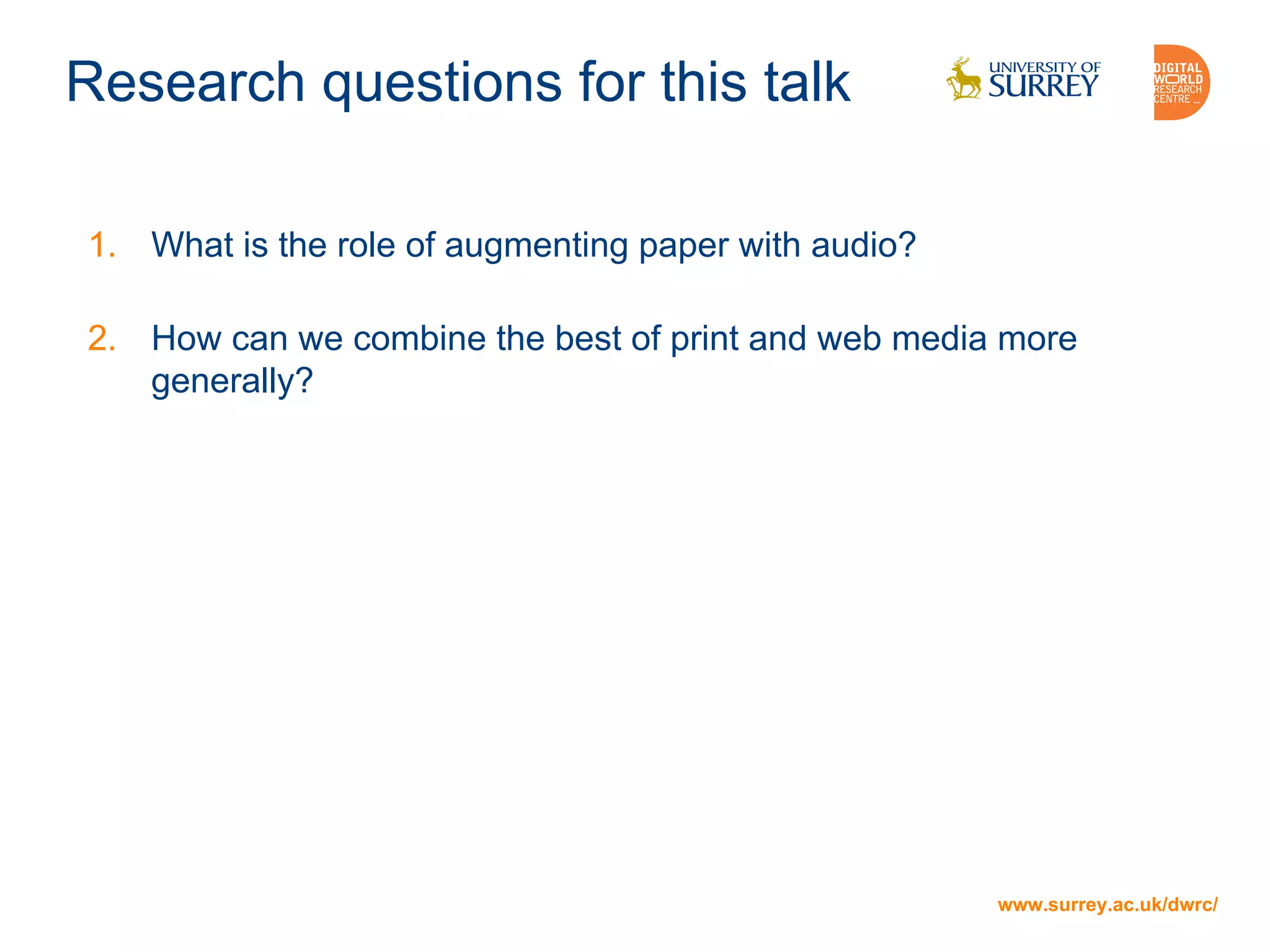 Research questions for this talk

UNIVERSITY OF SURREY

DIGITAL WORLD RESEARCH CENTRE

1. What is the role of augmenting paper with audio?

2. How can we combine the best of print and web media more generally?

www.surrey.ac.uk/dwrc/